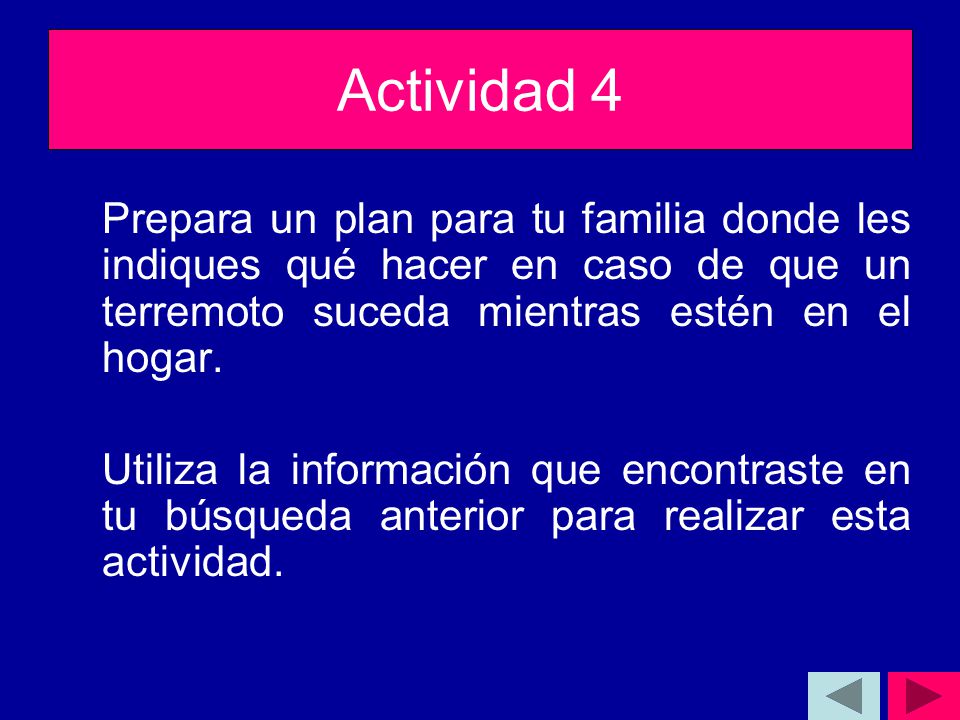 Actividad 4

Prepara un plan para tu familia donde les indiques qué hacer en caso de que un terremoto suceda mientras estén en el hogar.

Utiliza la información que encontraste en tu búsqueda anterior para realizar esta actividad.